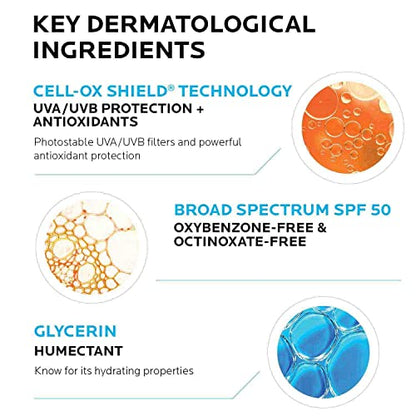 KEY DERMATOLOGICAL INGREDIENTS

CELL-OX SHIELD® TECHNOLOGY
UVA/UVB PROTECTION + ANTIOXIDANTS

Photostable UVA/UVB filters and powerful antioxidant protection

BROAD SPECTRUM SPF 50
OXYBENZONE-FREE & OCTINOXATE-FREE

GLYCERIN
HUMECTANT

Know for its hydrating properties